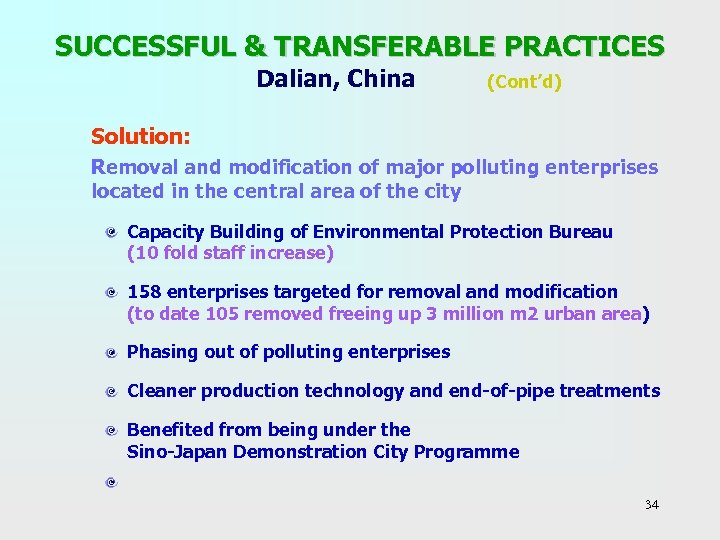 SUCCESSFUL & TRANSFERABLE PRACTICES
Dalian, China (Cont'd)

Solution:

Removal and modification of major polluting enterprises located in the central area of the city

Capacity Building of Environmental Protection Bureau (10 fold staff increase)

158 enterprises targeted for removal and modification (to date 105 removed freeing up 3 million m2 urban area)

Phasing out of polluting enterprises

Cleaner production technology and end-of-pipe treatments

Benefited from being under the Sino-Japan Demonstration City Programme

34